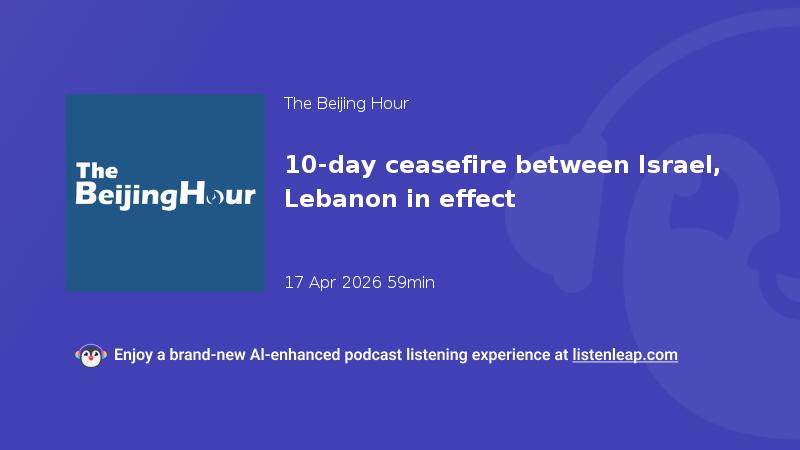 The BeijingHour

The Beijing Hour

10-day ceasefire between Israel, Lebanon in effect

17 Apr 2026 59min

Enjoy a brand-new AI-enhanced podcast listening experience at listenleap.com